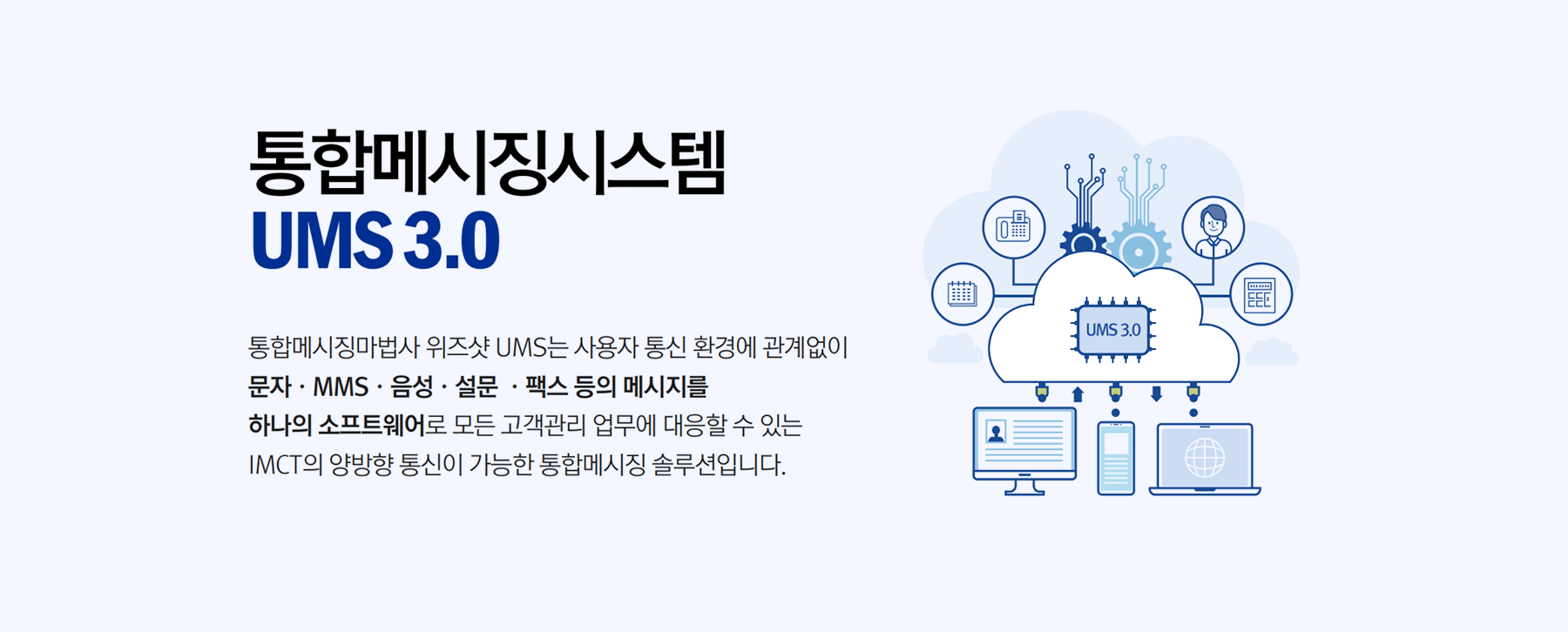 통합메시징시스템
UMS 3.0

통합메시징마법사 위즈샷 UMS는 사용자 통신 환경에 관계없이
문자 · MMS · 음성 · 설문 · 팩스 등의 메시지를
하나의 소프트웨어로 모든 고객관리 업무에 대응할 수 있는
IMCT의 양방향 통신이 가능한 통합메시징 솔루션입니다.

UMS 3.0